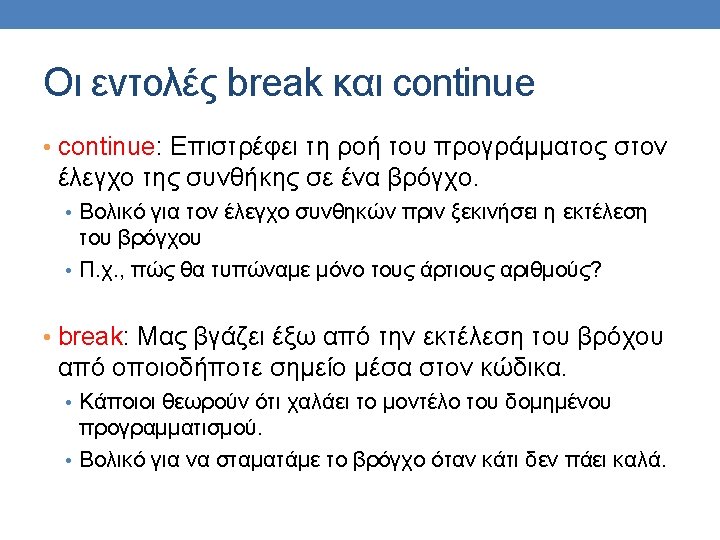 Οι εντολές break και continue

• continue: Επιστρέφει τη ροή του προγράμματος στον έλεγχο της συνθήκης σε ένα βρόγχο.
  • Βολικό για τον έλεγχο συνθηκών πριν ξεκινήσει η εκτέλεση του βρόγχου
  • Π.χ., πώς θα τυπώναμε μόνο τους άρτιους αριθμούς?

• break: Μας βγάζει έξω από την εκτέλεση του βρόχου από οποιοδήποτε σημείο μέσα στον κώδικα.
  • Κάποιοι θεωρούν ότι χαλάει το μοντέλο του δομημένου προγραμματισμού.
  • Βολικό για να σταματάμε το βρόγχο όταν κάτι δεν πάει καλά.